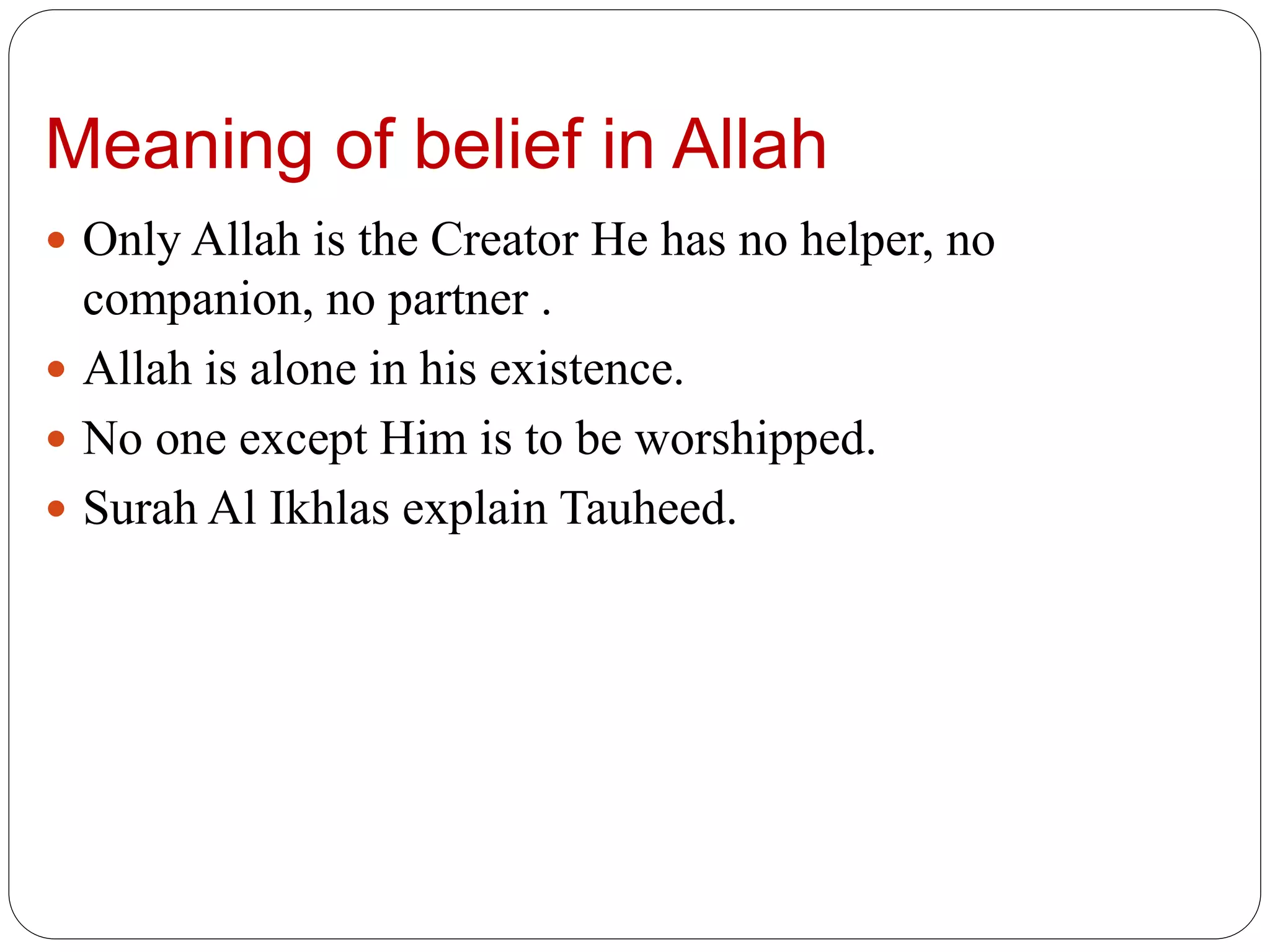 Meaning of belief in Allah

- Only Allah is the Creator He has no helper, no companion, no partner .
- Allah is alone in his existence.
- No one except Him is to be worshipped.
- Surah Al Ikhlas explain Tauheed.